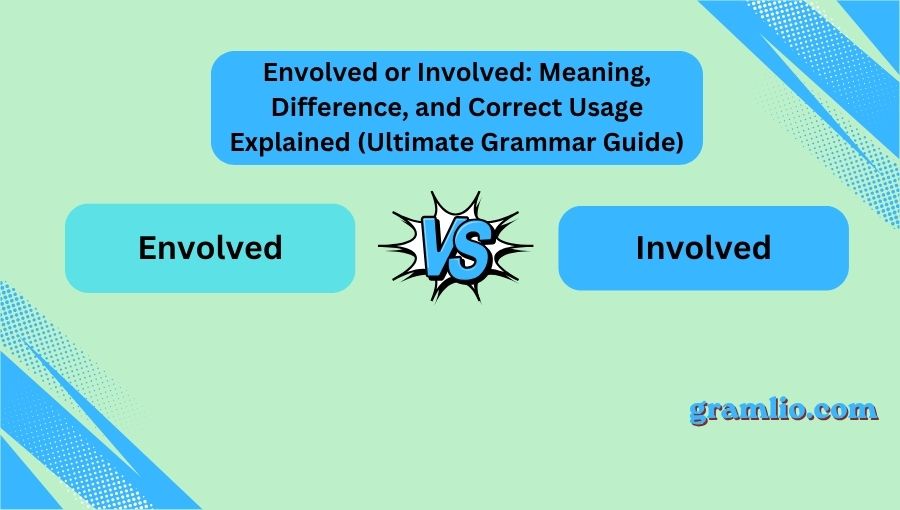 Envolved or Involved: Meaning, Difference, and Correct Usage Explained (Ultimate Grammar Guide)

Envolved

VS

Involved

gramlio.com